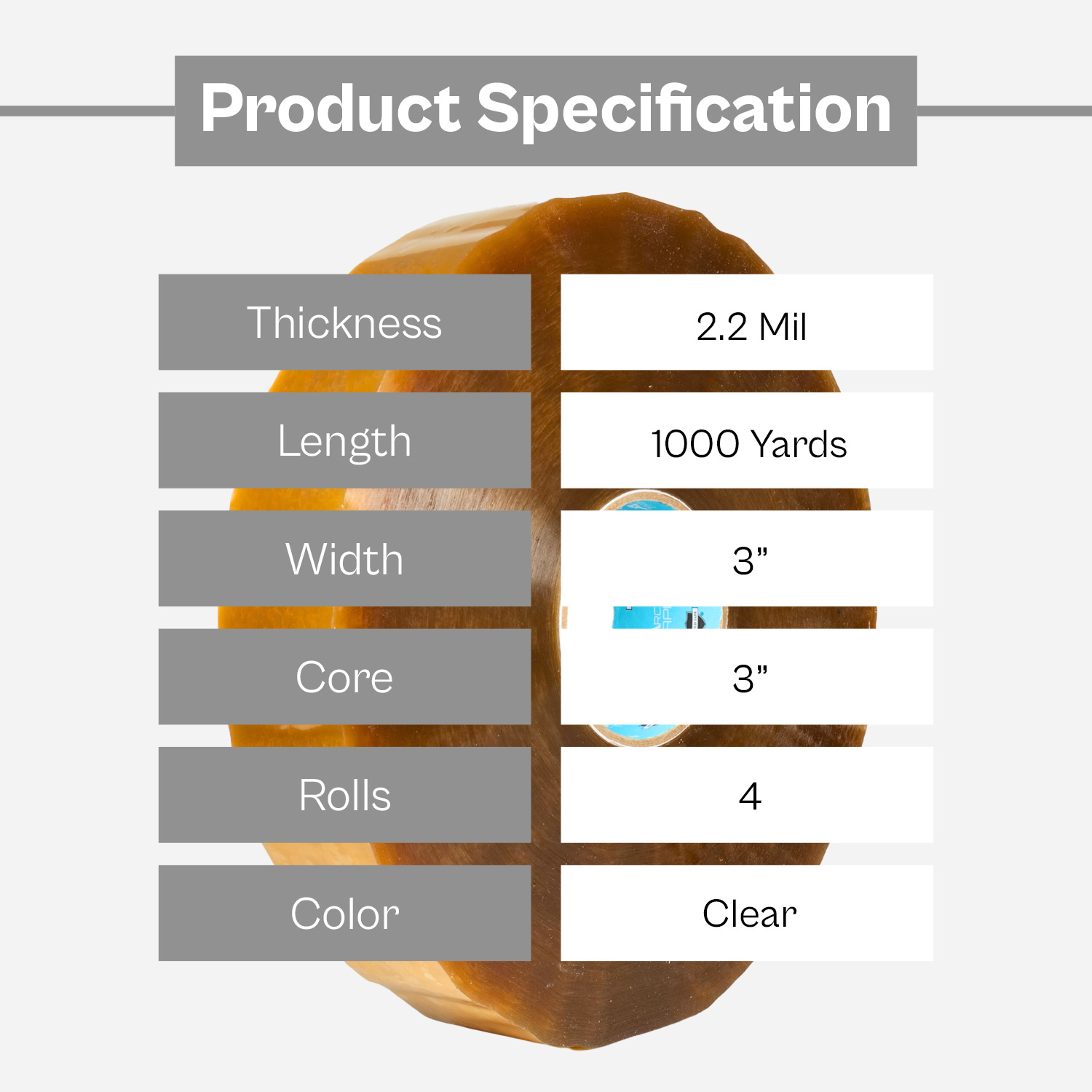 Product Specification

| Thickness | 2.2 Mil |
|---|---|
| Length | 1000 Yards |
| Width | 3” |
| Core | 3” |
| Rolls | 4 |
| Color | Clear |